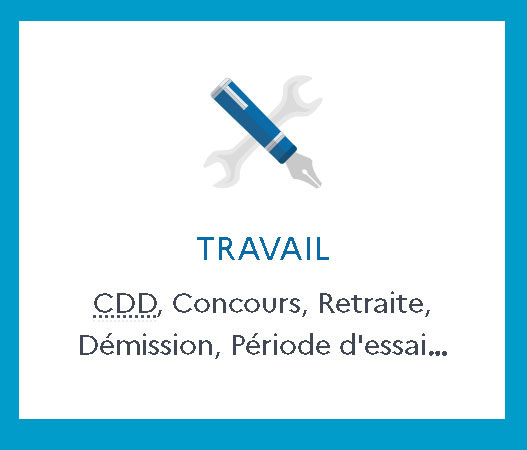 TRAVAIL

CDD, Concours, Retraite, Démission, Période d'essai...